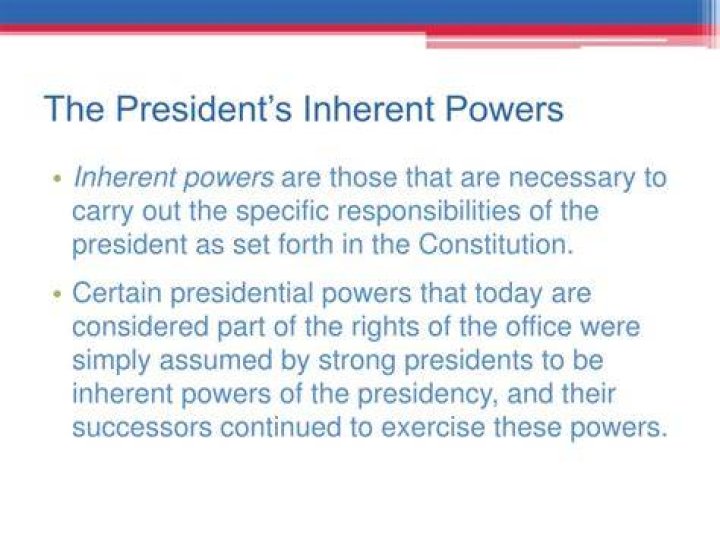 The President's Inherent Powers

• Inherent powers are those that are necessary to carry out the specific responsibilities of the president as set forth in the Constitution.

• Certain presidential powers that today are considered part of the rights of the office were simply assumed by strong presidents to be inherent powers of the presidency, and their successors continued to exercise these powers.